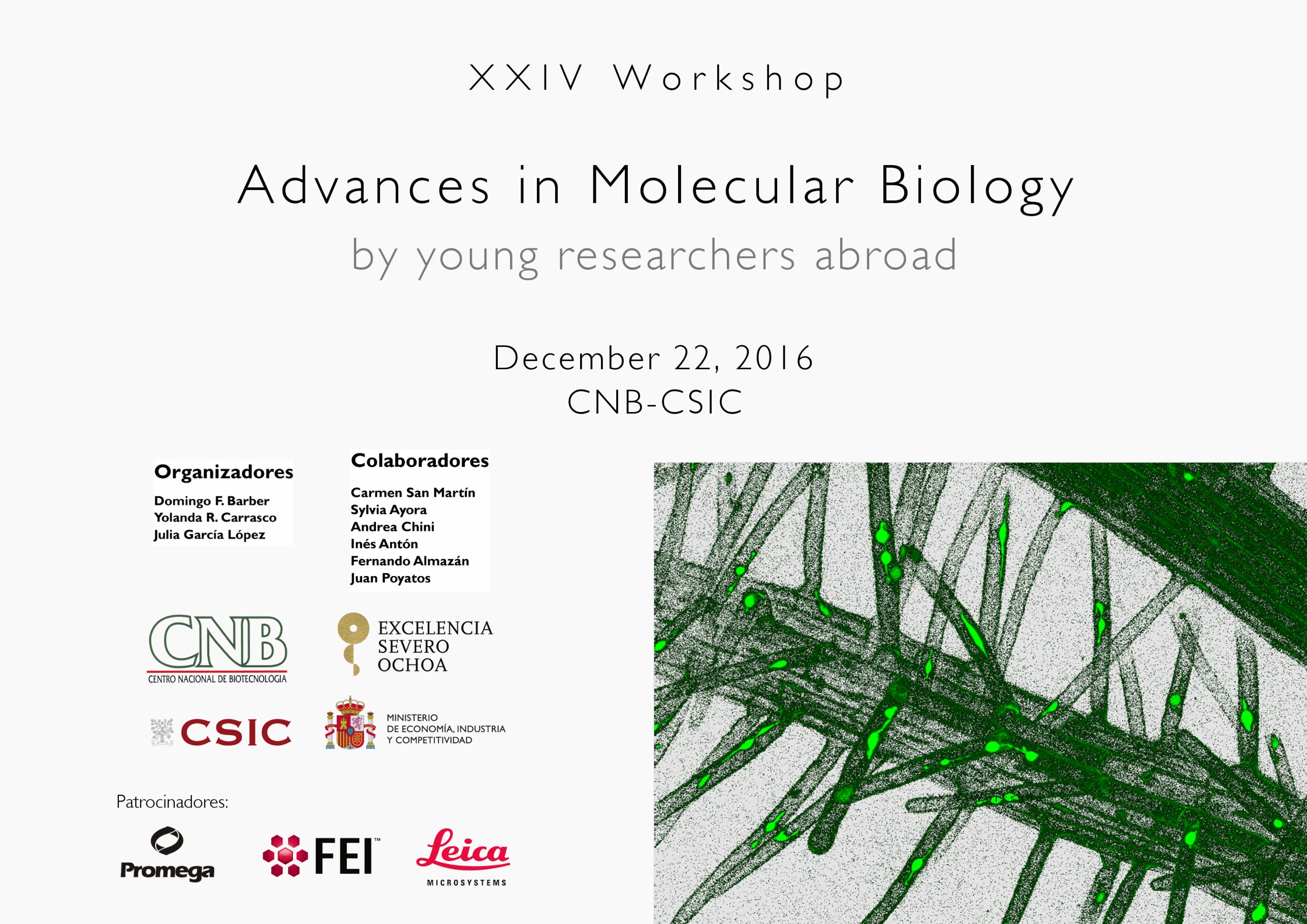 XXIV Workshop

Advances in Molecular Biology

by young researchers abroad

December 22, 2016
CNB-CSIC

Organizadores

Domingo F. Barber
Yolanda R. Carrasco
Julia García López

Colaboradores

Carmen San Martín
Sylvia Ayora
Andrea Chini
Inés Antón
Fernando Almazán
Juan Poyatos

CNB
CENTRO NACIONAL DE BIOTECNOLOGIA

EXCELENCIA
SEVERO
OCHOA

CSIC

MINISTERIO
DE ECONOMÍA, INDUSTRIA
Y COMPETITIVIDAD

Patrocinadores:

Promega

FEI™

Leica
MICROSYSTEMS